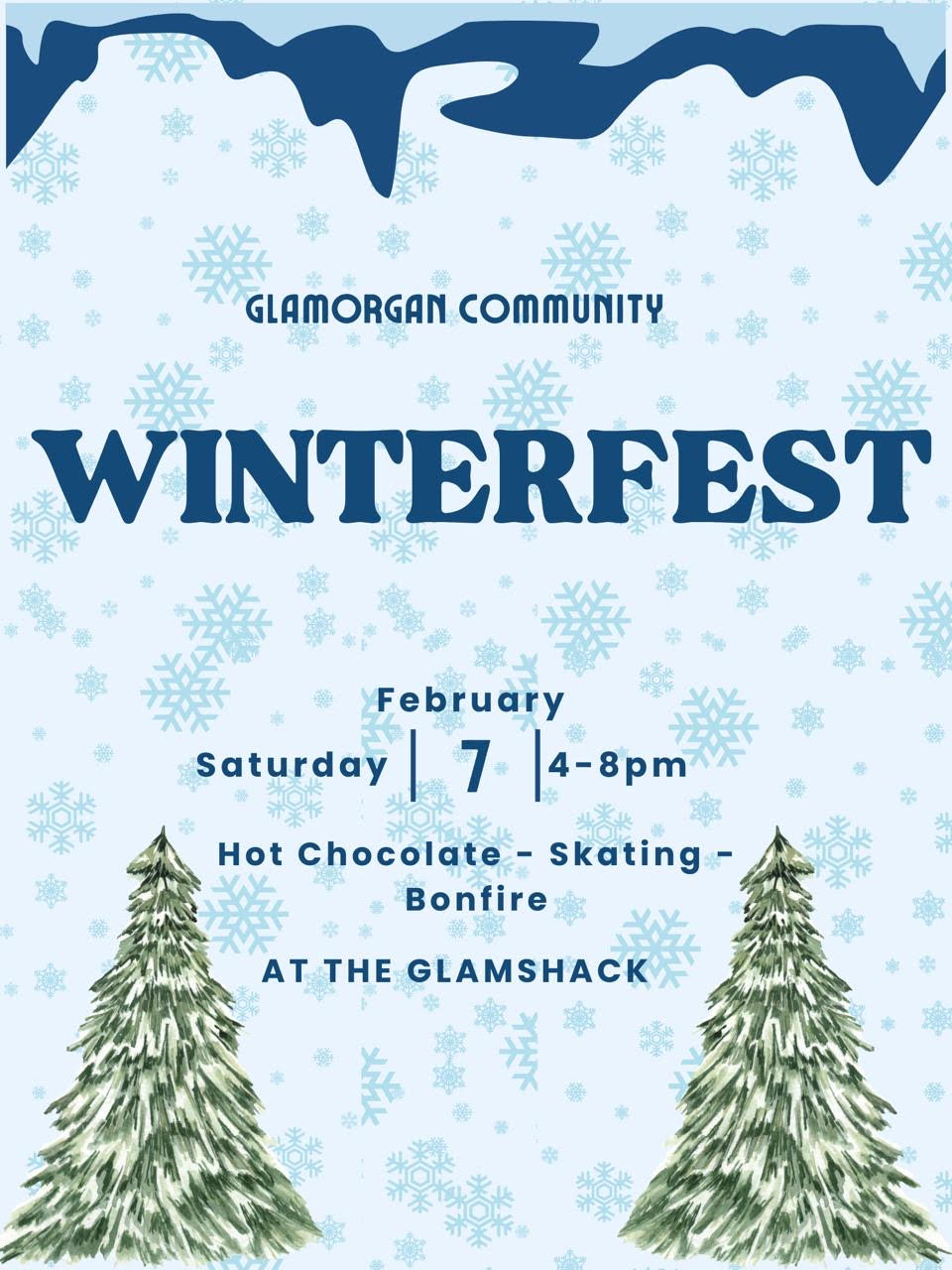 GLAMORGAN COMMUNITY

WINTERFEST

February
Saturday | 7 | 4-8pm

Hot Chocolate - Skating - Bonfire

AT THE GLAMSHACK